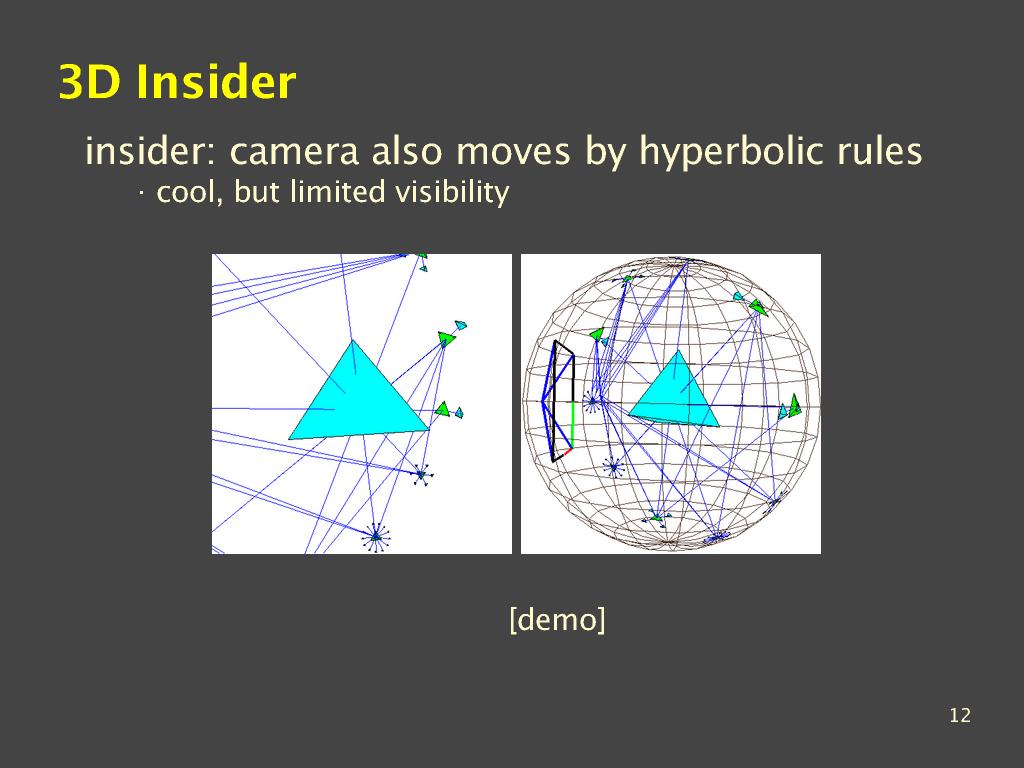 3D Insider

insider: camera also moves by hyperbolic rules

· cool, but limited visibility

[demo]

12